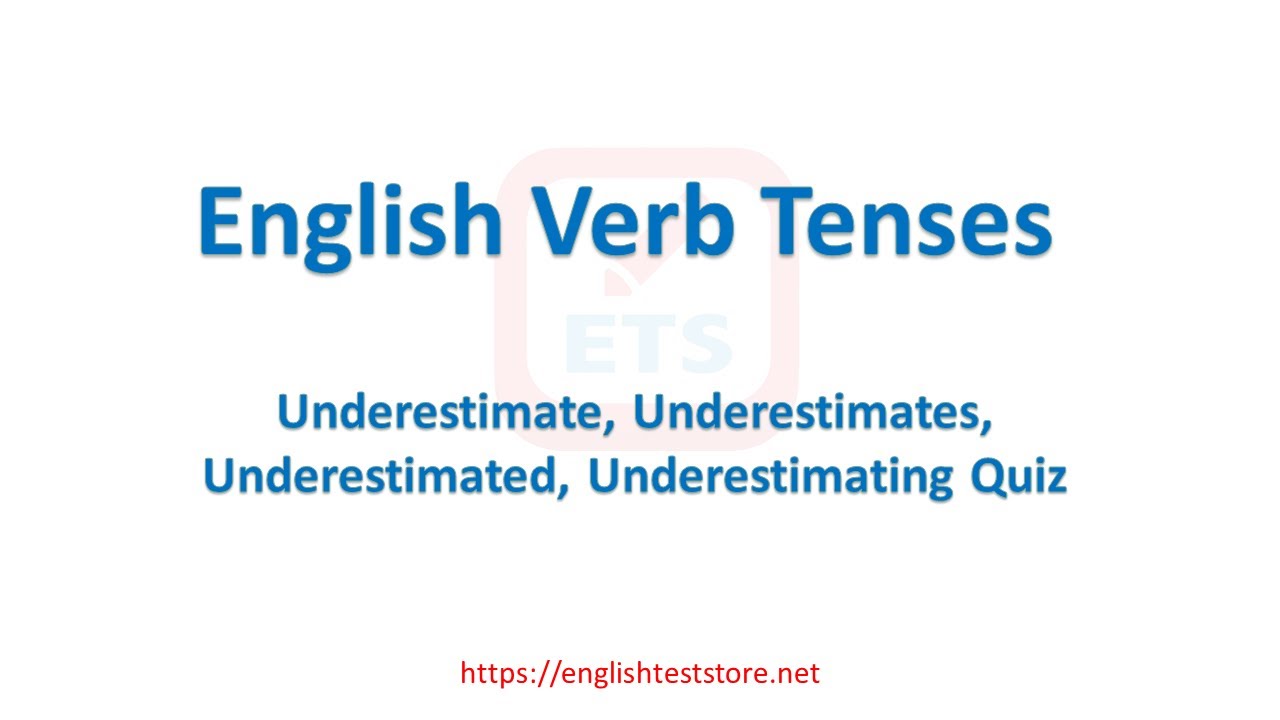 English Verb Tenses

ETS

Underestimate, Underestimates, Underestimated, Underestimating Quiz

https://englishteststore.net